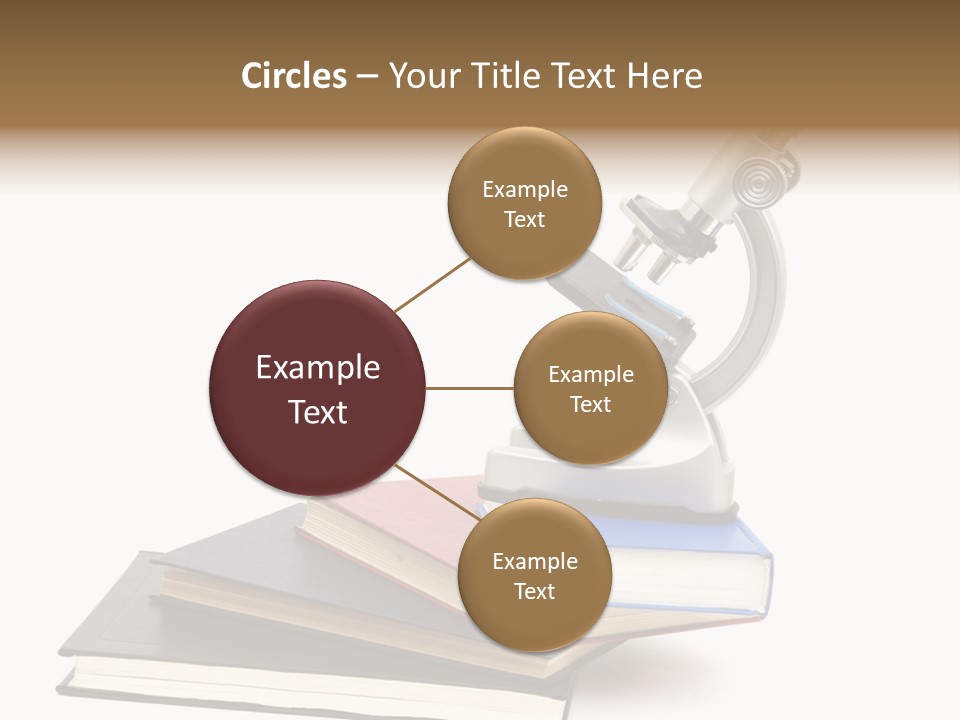 Circles – Your Title Text Here

Example Text

Example Text

Example Text

Example Text